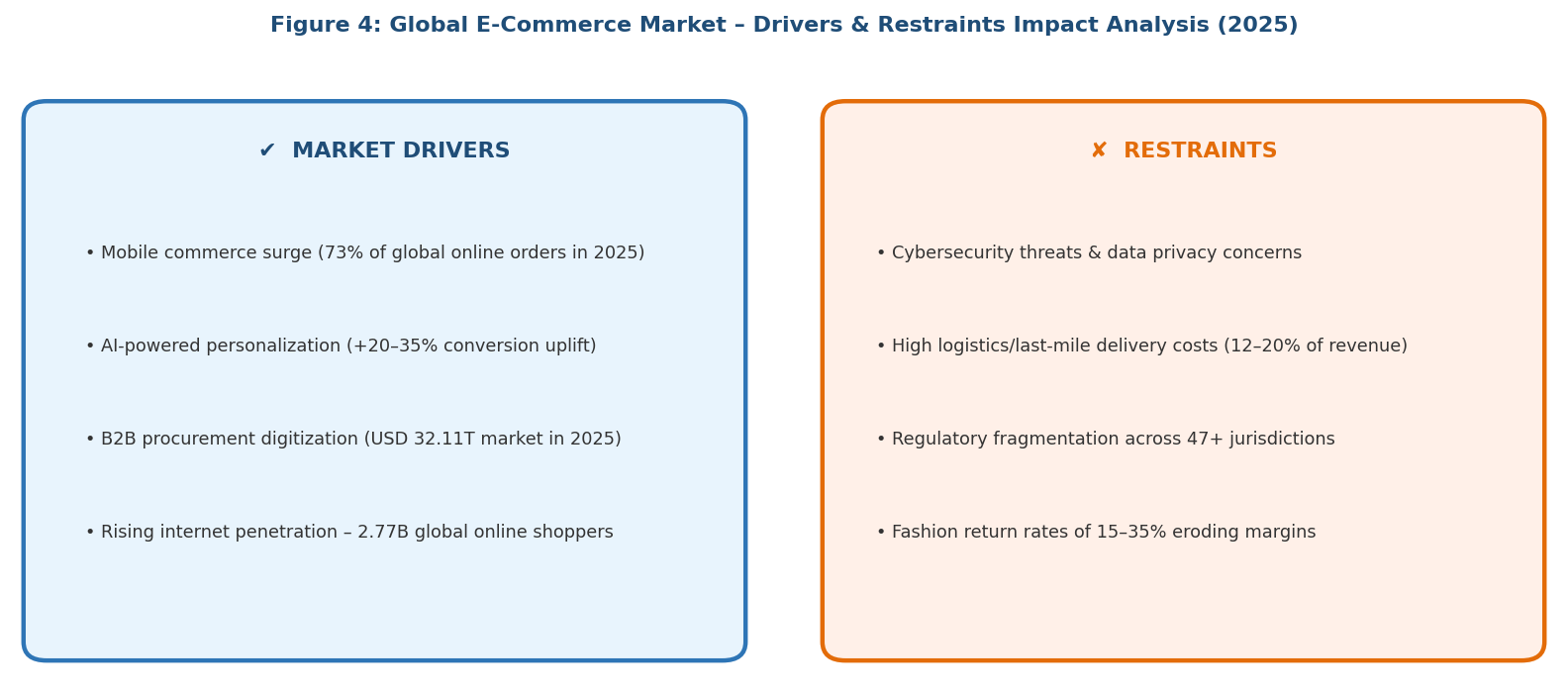 Figure 4: Global E-Commerce Market – Drivers & Restraints Impact Analysis (2025)

✔ MARKET DRIVERS

• Mobile commerce surge (73% of global online orders in 2025)

• AI-powered personalization (+20–35% conversion uplift)

• B2B procurement digitization (USD 32.11T market in 2025)

• Rising internet penetration – 2.77B global online shoppers

✘ RESTRAINTS

• Cybersecurity threats & data privacy concerns

• High logistics/last-mile delivery costs (12–20% of revenue)

• Regulatory fragmentation across 47+ jurisdictions

• Fashion return rates of 15–35% eroding margins